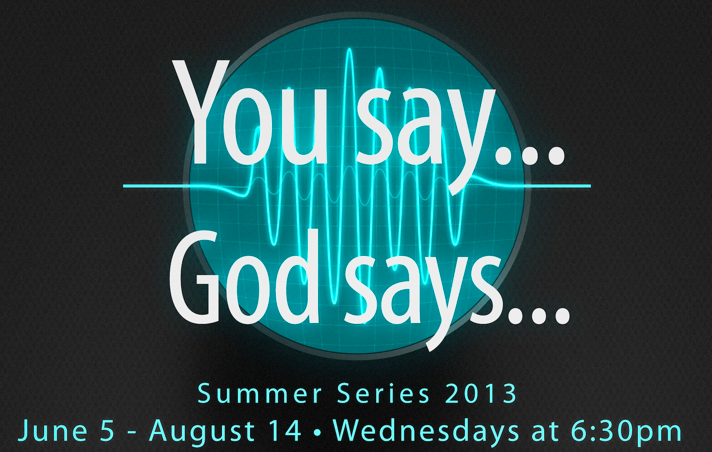 You say...
God says...

Summer Series 2013
June 5 - August 14 • Wednesdays at 6:30pm